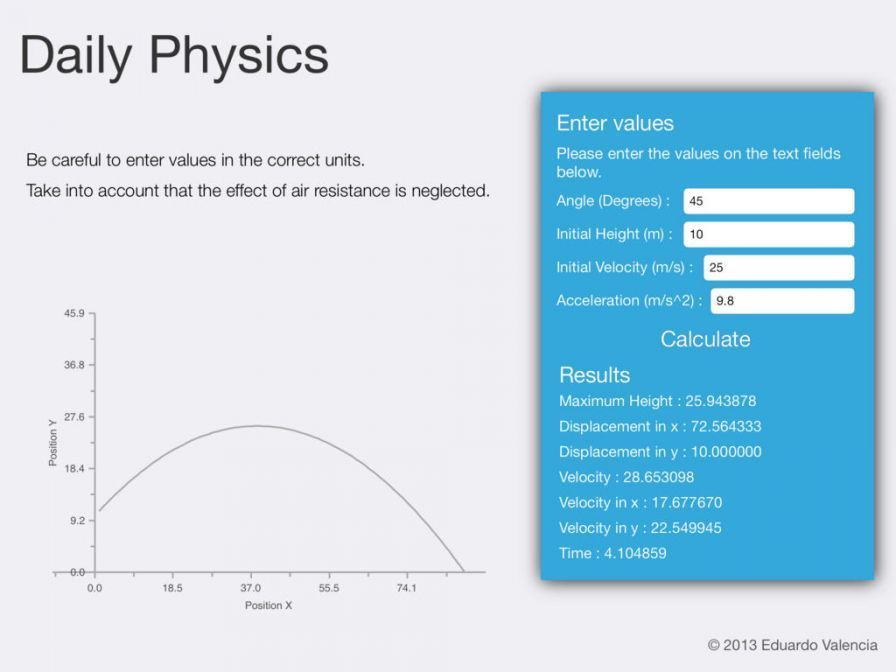 Daily Physics

Be careful to enter values in the correct units.

Take into account that the effect of air resistance is neglected.

45.9
36.8
27.6
18.4
9.2
0.0
Position Y
0.0
18.5
37.0
55.5
74.1
Position X

Enter values

Please enter the values on the text fields below.

Angle (Degrees) : 45

Initial Height (m) : 10

Initial Velocity (m/s) : 25

Acceleration (m/s^2) : 9.8

Calculate

Results

Maximum Height : 25.943878

Displacement in x : 72.564333

Displacement in y : 10.000000

Velocity : 28.653098

Velocity in x : 17.677670

Velocity in y : 22.549945

Time : 4.104859

© 2013 Eduardo Valencia